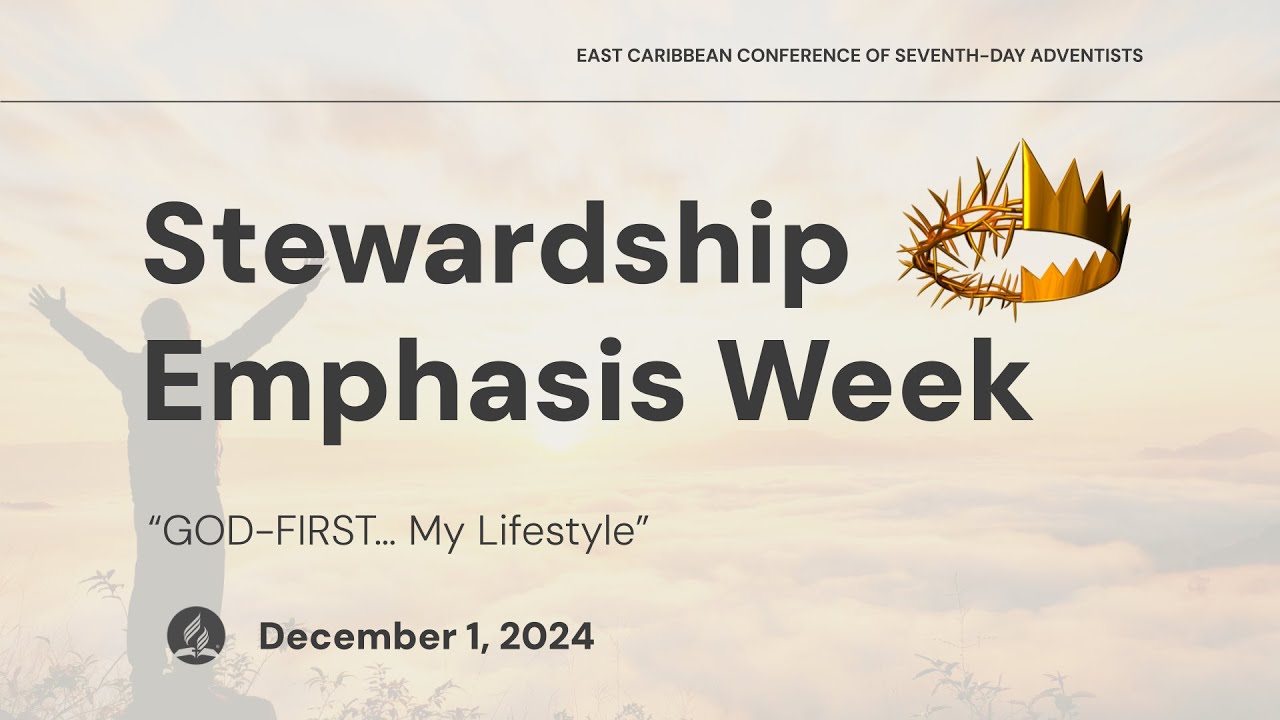 EAST CARIBBEAN CONFERENCE OF SEVENTH-DAY ADVENTISTS

Stewardship Emphasis Week

“GOD-FIRST… My Lifestyle”

December 1, 2024